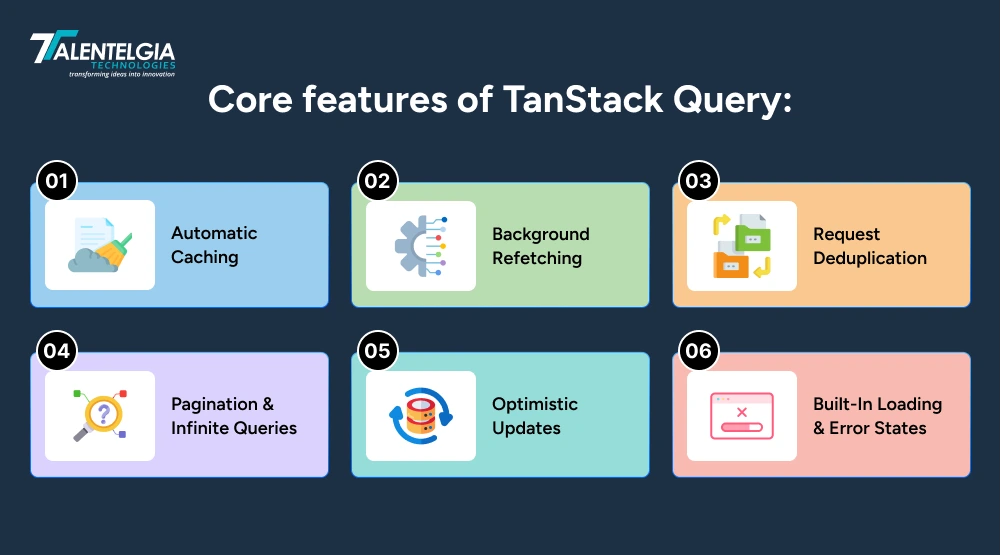 TALENTELGIA
TECHNOLOGIES
transforming ideas into innovation

Core features of TanStack Query:

01
Automatic Caching

02
Background Refetching

03
Request Deduplication

04
Pagination & Infinite Queries

05
Optimistic Updates

06
Built-In Loading & Error States